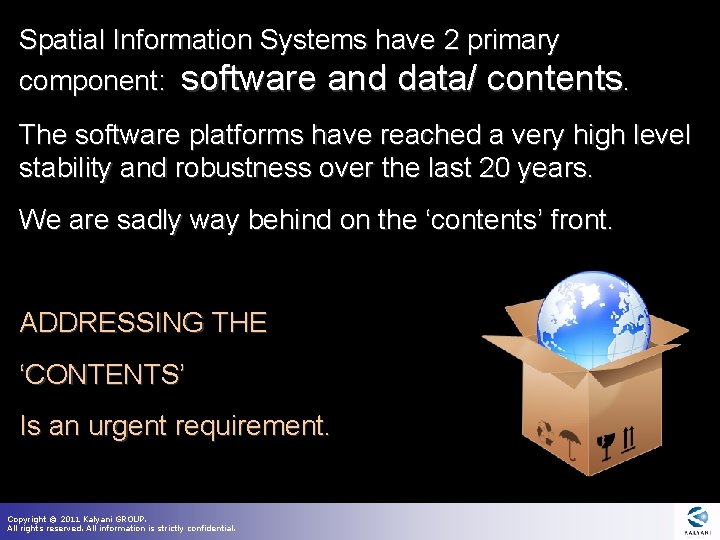 Spatial Information Systems have 2 primary component: software and data/ contents.

The software platforms have reached a very high level stability and robustness over the last 20 years.

We are sadly way behind on the ‘contents’ front.

ADDRESSING THE

‘CONTENTS’

Is an urgent requirement.

Copyright © 2011 Kalyani GROUP.
All rights reserved. All information is strictly confidential.

KALYANI